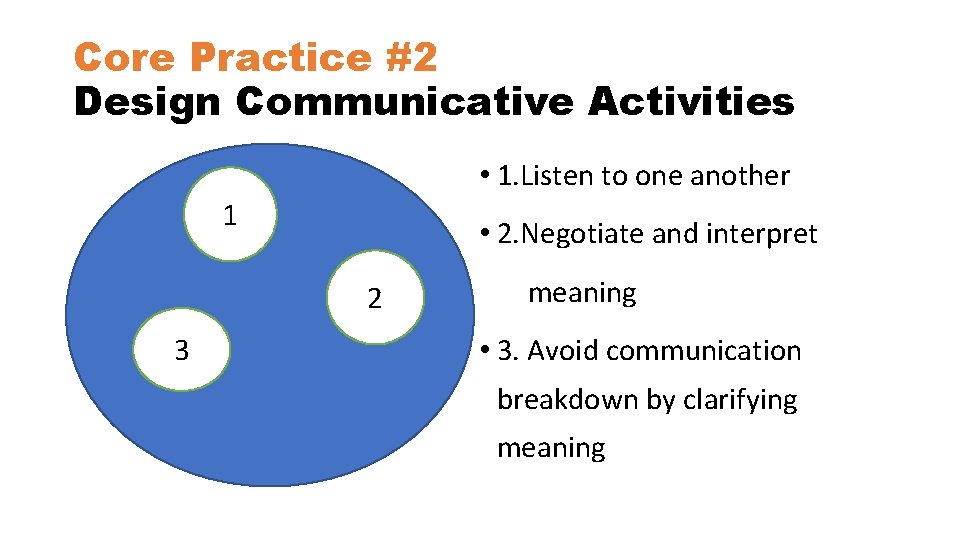 Core Practice #2
Design Communicative Activities

1

2

3

• 1.Listen to one another

• 2.Negotiate and interpret meaning

• 3. Avoid communication breakdown by clarifying meaning